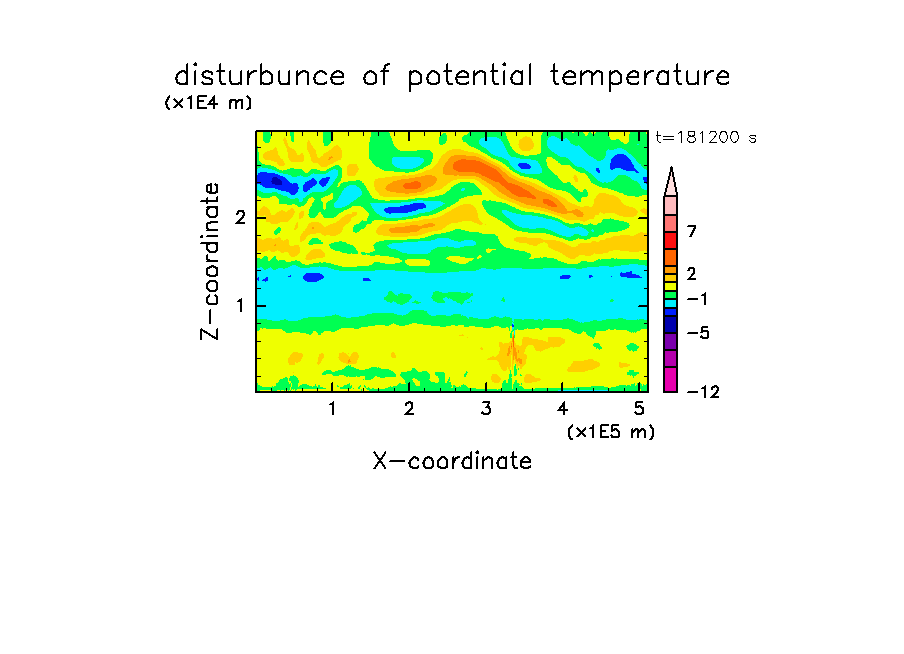 disturbunce of potential temperature

(x1E4 m)

t=181200 s

Z-coordinate

2

1

7

2

−1

−5

−12

1 2 3 4 5

(x1E5 m)

X-coordinate